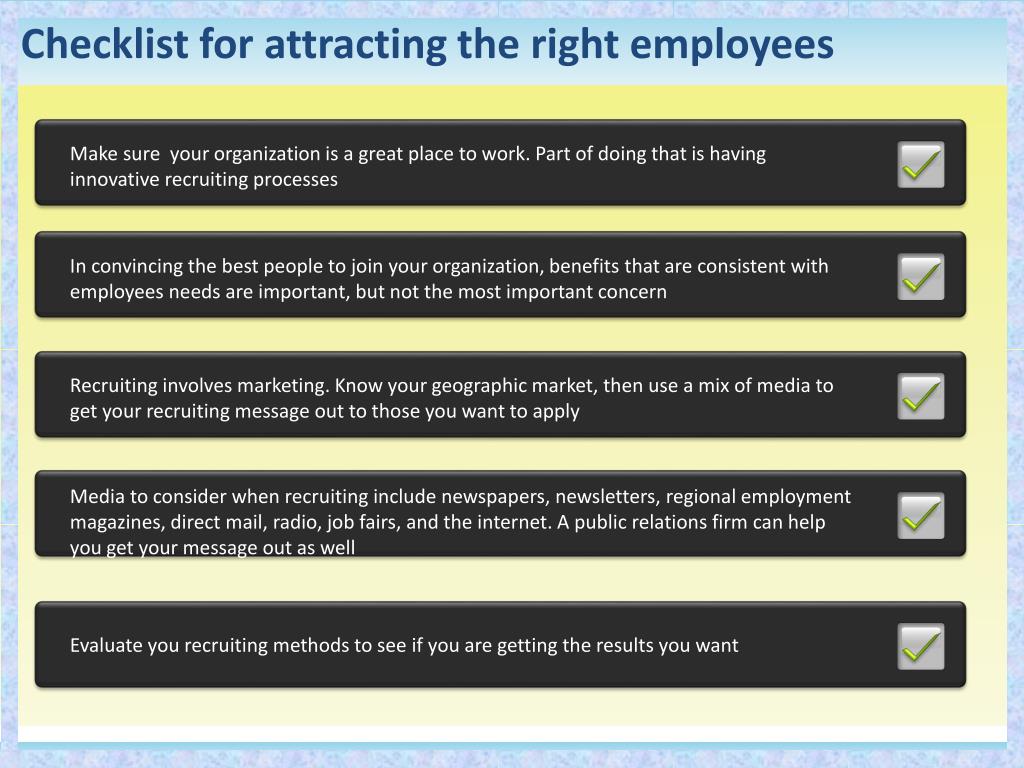 Checklist for attracting the right employees

Make sure  your organization is a great place to work. Part of doing that is having innovative recruiting processes

In convincing the best people to join your organization, benefits that are consistent with employees needs are important, but not the most important concern

Recruiting involves marketing. Know your geographic market, then use a mix of media to get your recruiting message out to those you want to apply

Media to consider when recruiting include newspapers, newsletters, regional employment magazines, direct mail, radio, job fairs, and the internet. A public relations firm can help you get your message out as well

Evaluate you recruiting methods to see if you are getting the results you want